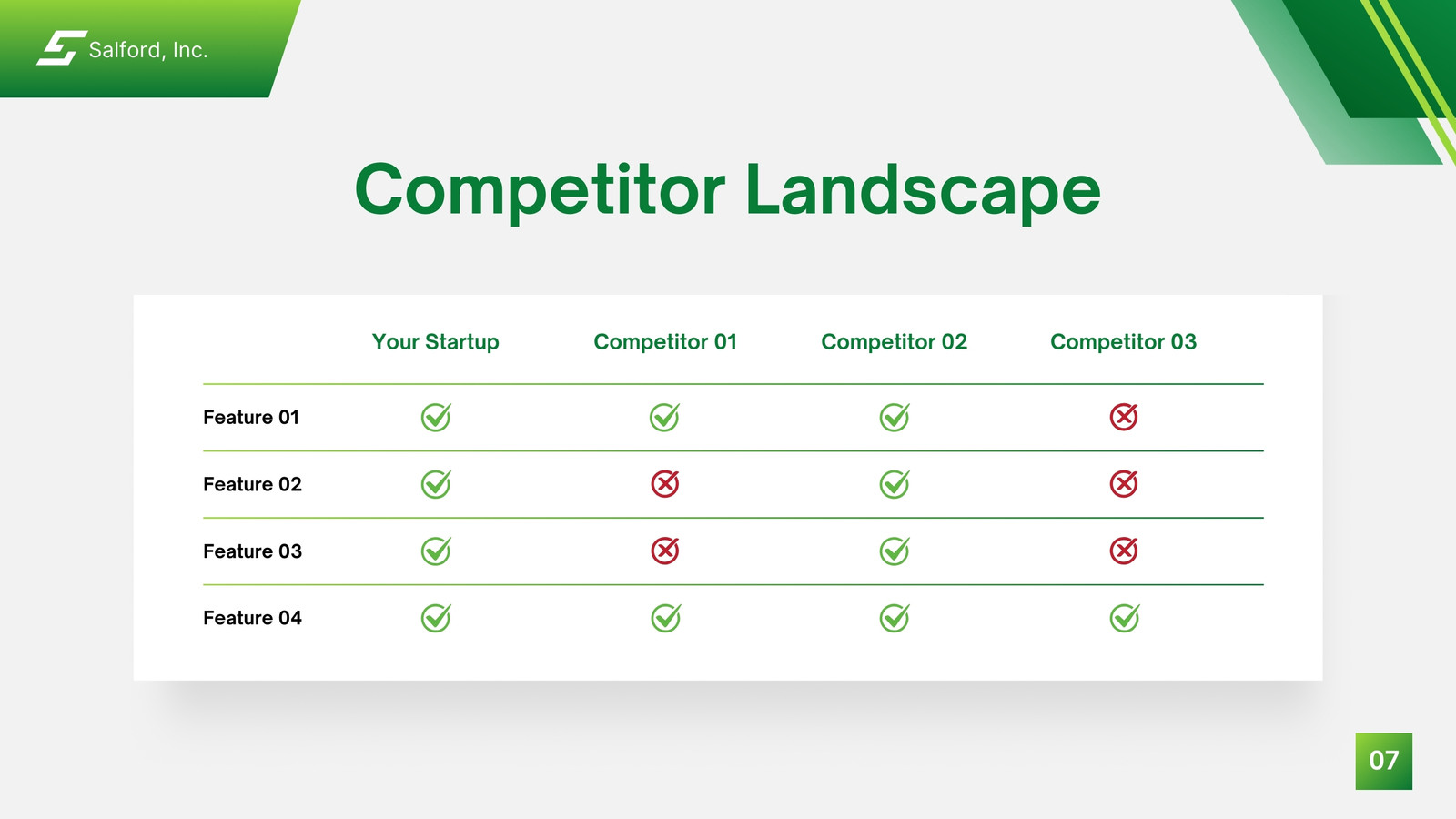 Salford, Inc.

Competitor Landscape

| | Your Startup | Competitor 01 | Competitor 02 | Competitor 03 |
|---|---|---|---|---|
| Feature 01 | ✓ | ✓ | ✓ | ✗ |
| Feature 02 | ✓ | ✗ | ✓ | ✗ |
| Feature 03 | ✓ | ✗ | ✓ | ✗ |
| Feature 04 | ✓ | ✓ | ✓ | ✓ |

07